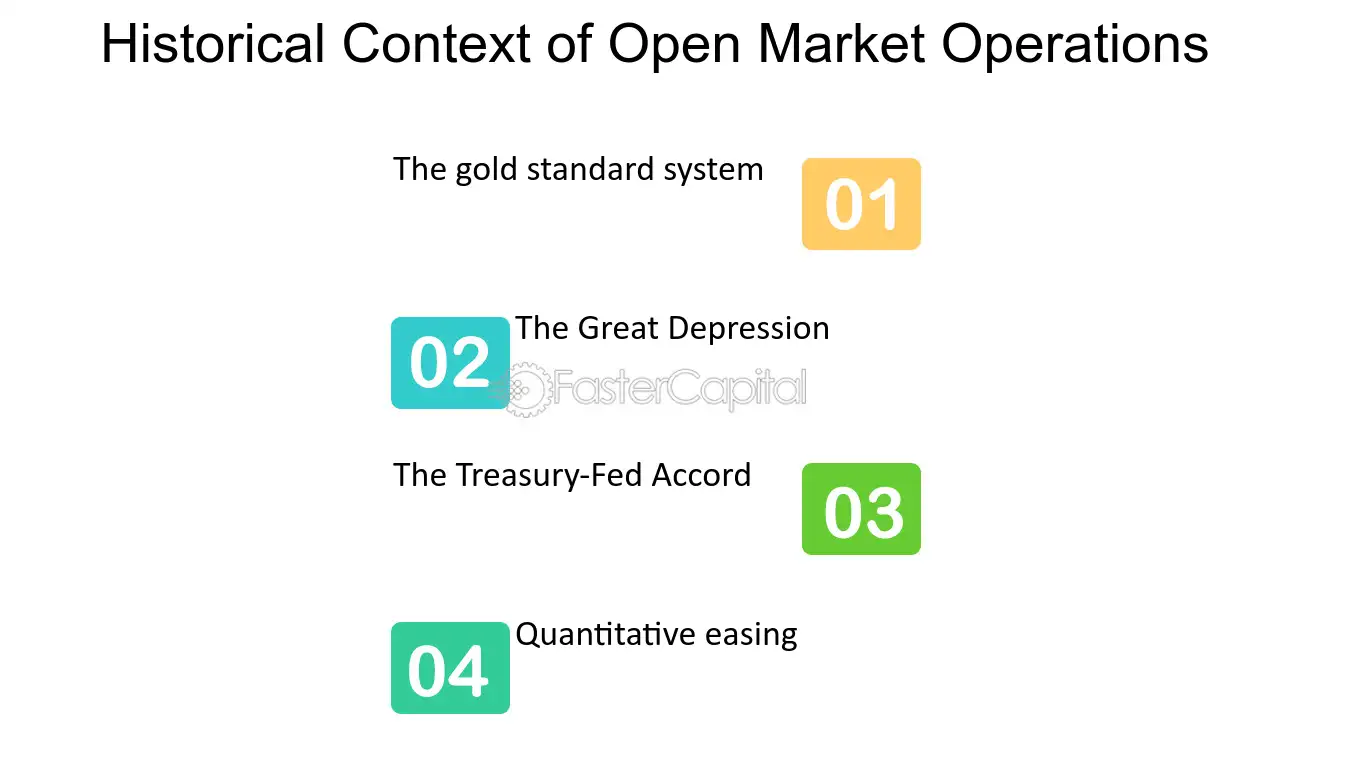 Historical Context of Open Market Operations

The gold standard system

01

02

The Great Depression

The Treasury-Fed Accord

03

04

Quantitative easing

FasterCapital